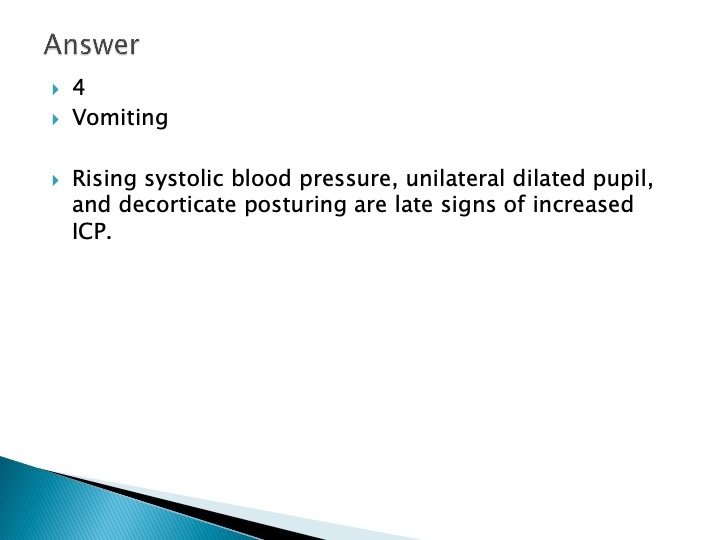 Answer

4

Vomiting

Rising systolic blood pressure, unilateral dilated pupil, and decorticate posturing are late signs of increased ICP.